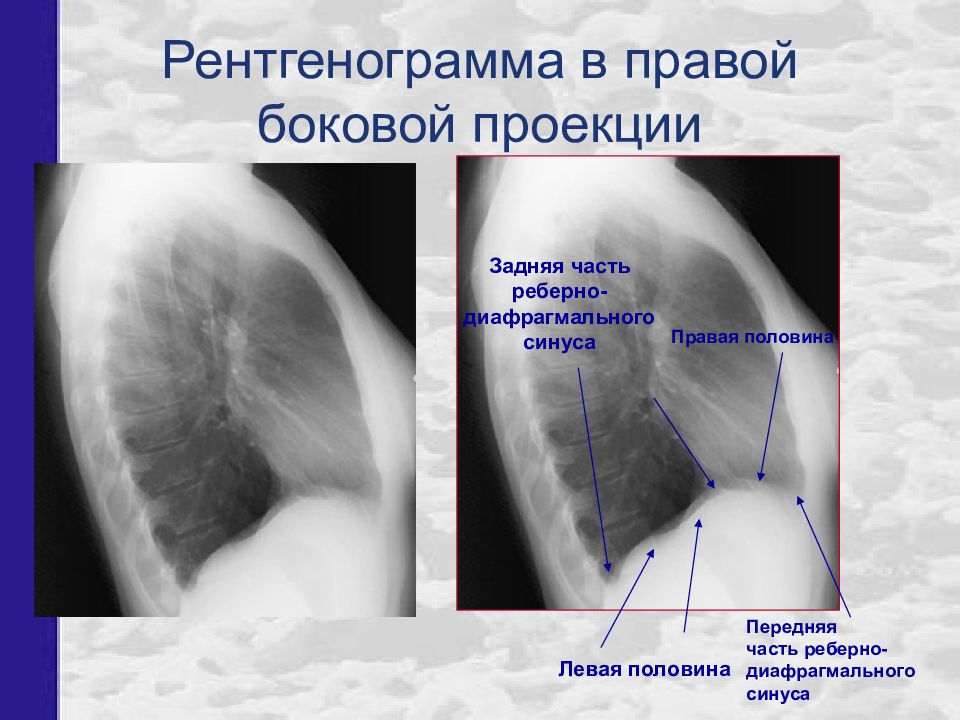 Рентгенограмма в правой боковой проекции

Задняя часть реберно-диафрагмального синуса

Правая половина

Левая половина

Передняя часть реберно-диафрагмального синуса